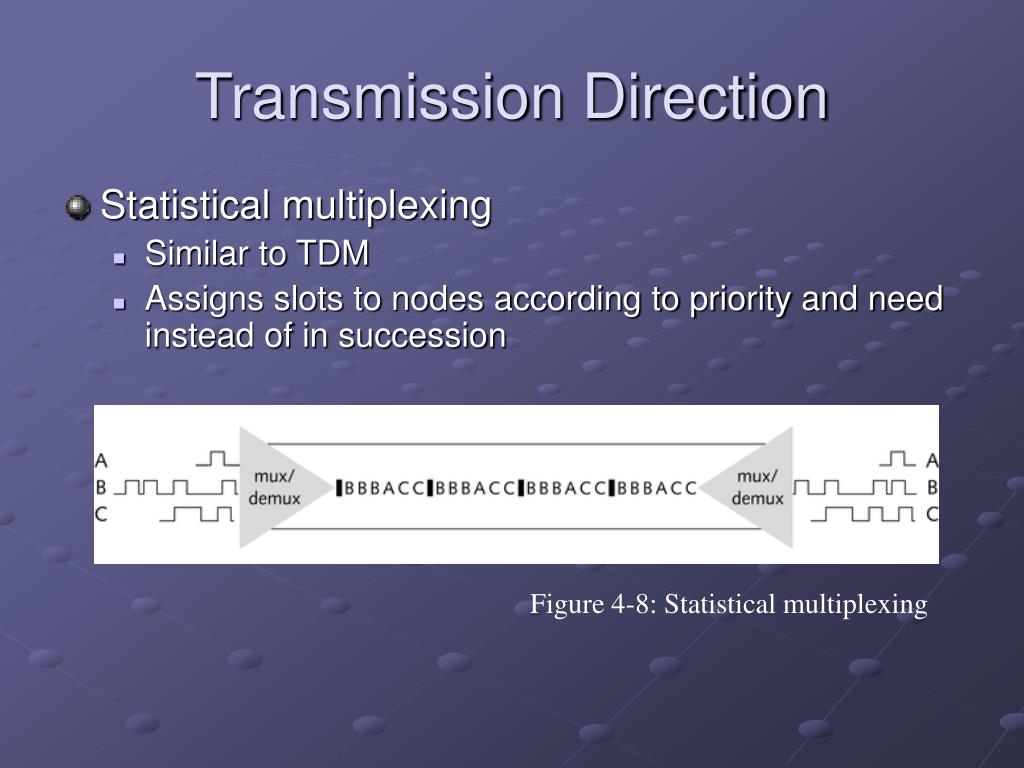 Transmission Direction

Statistical multiplexing

Similar to TDM

Assigns slots to nodes according to priority and need instead of in succession

A
B
C
mux/
demux
BBBACC BBBACC BBBACC BBBACC
mux/
demux
A
B
C

Figure 4-8: Statistical multiplexing